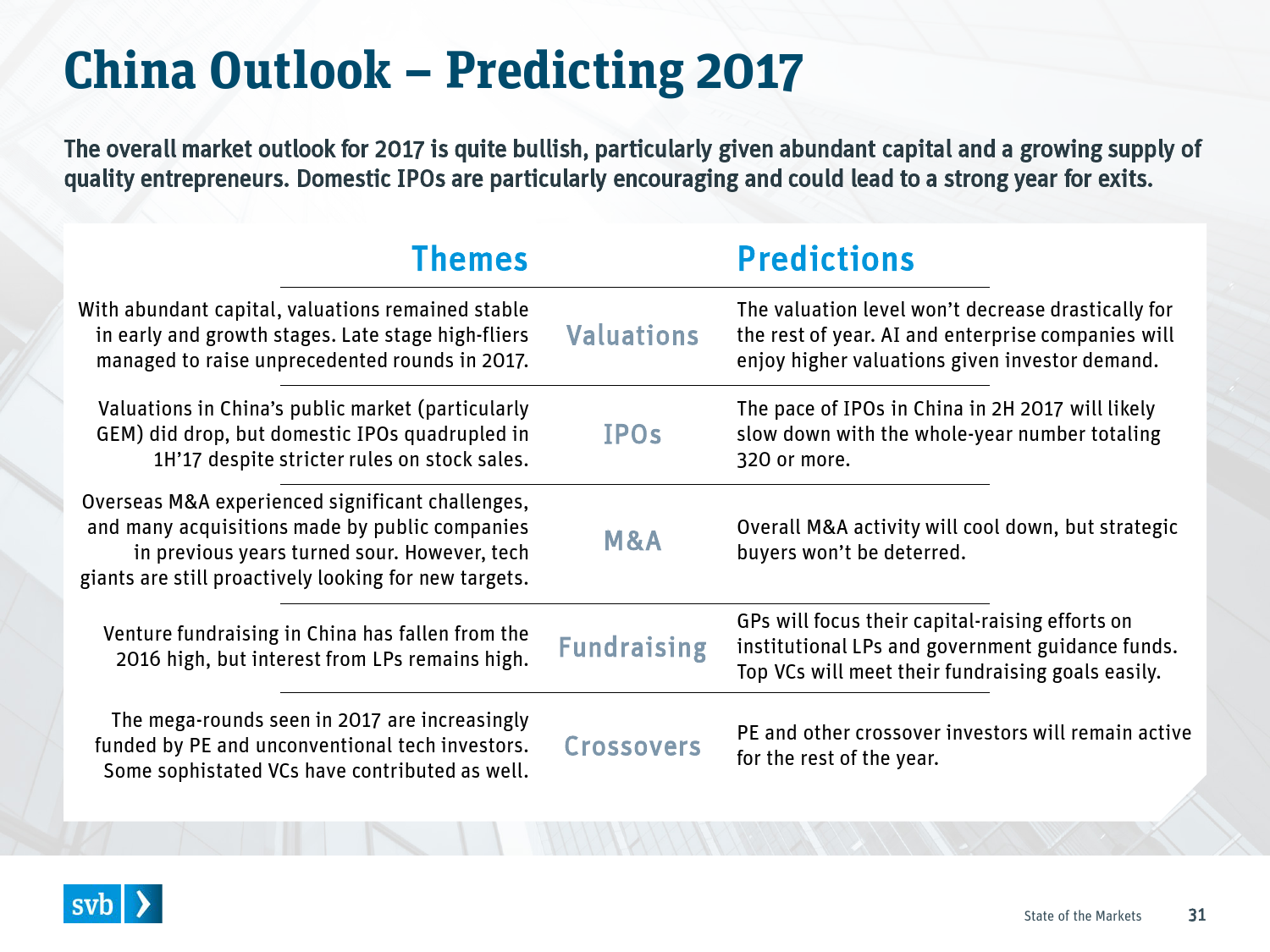 China Outlook – Predicting 2017

The overall market outlook for 2017 is quite bullish, particularly given abundant capital and a growing supply of quality entrepreneurs. Domestic IPOs are particularly encouraging and could lead to a strong year for exits.

| Themes | | Predictions |
|---|---|---|
| With abundant capital, valuations remained stable in early and growth stages. Late stage high-fliers managed to raise unprecedented rounds in 2017. | Valuations | The valuation level won't decrease drastically for the rest of year. AI and enterprise companies will enjoy higher valuations given investor demand. |
| Valuations in China's public market (particularly GEM) did drop, but domestic IPOs quadrupled in 1H'17 despite stricter rules on stock sales. | IPOs | The pace of IPOs in China in 2H 2017 will likely slow down with the whole-year number totaling 320 or more. |
| Overseas M&A experienced significant challenges, and many acquisitions made by public companies in previous years turned sour. However, tech giants are still proactively looking for new targets. | M&A | Overall M&A activity will cool down, but strategic buyers won't be deterred. |
| Venture fundraising in China has fallen from the 2016 high, but interest from LPs remains high. | Fundraising | GPs will focus their capital-raising efforts on institutional LPs and government guidance funds. Top VCs will meet their fundraising goals easily. |
| The mega-rounds seen in 2017 are increasingly funded by PE and unconventional tech investors. Some sophistated VCs have contributed as well. | Crossovers | PE and other crossover investors will remain active for the rest of the year. |

svb

State of the Markets 31